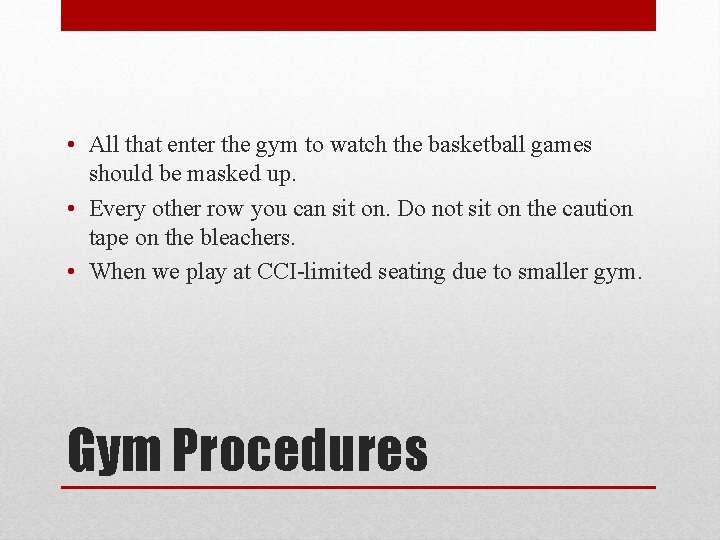 • All that enter the gym to watch the basketball games should be masked up.

• Every other row you can sit on. Do not sit on the caution tape on the bleachers.

• When we play at CCI-limited seating due to smaller gym.

Gym Procedures